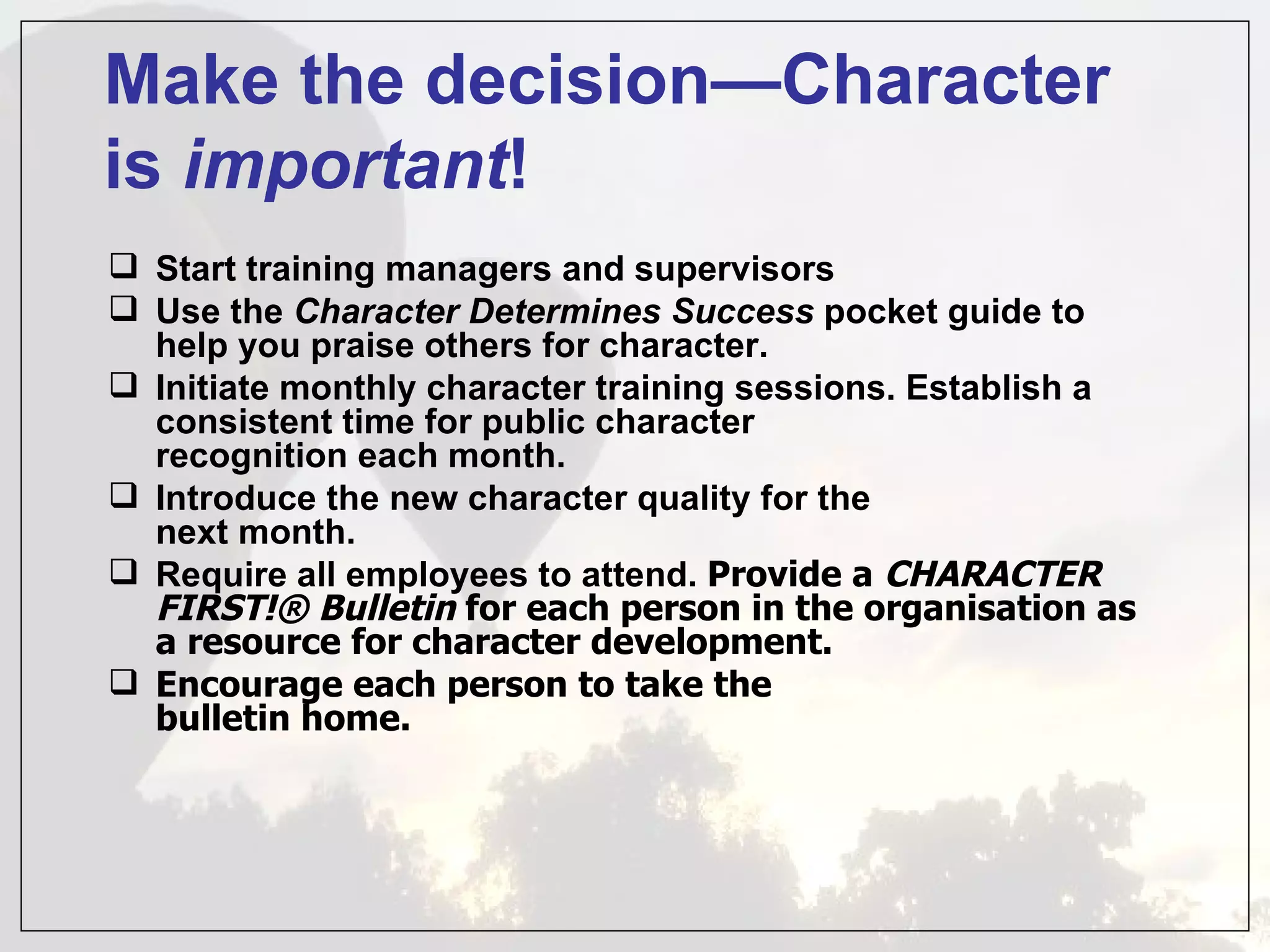 Make the decision—Character is important!

❑ Start training managers and supervisors

❑ Use the Character Determines Success pocket guide to help you praise others for character.

❑ Initiate monthly character training sessions. Establish a consistent time for public character recognition each month.

❑ Introduce the new character quality for the next month.

❑ Require all employees to attend. Provide a CHARACTER FIRST!® Bulletin for each person in the organisation as a resource for character development.

❑ Encourage each person to take the bulletin home.